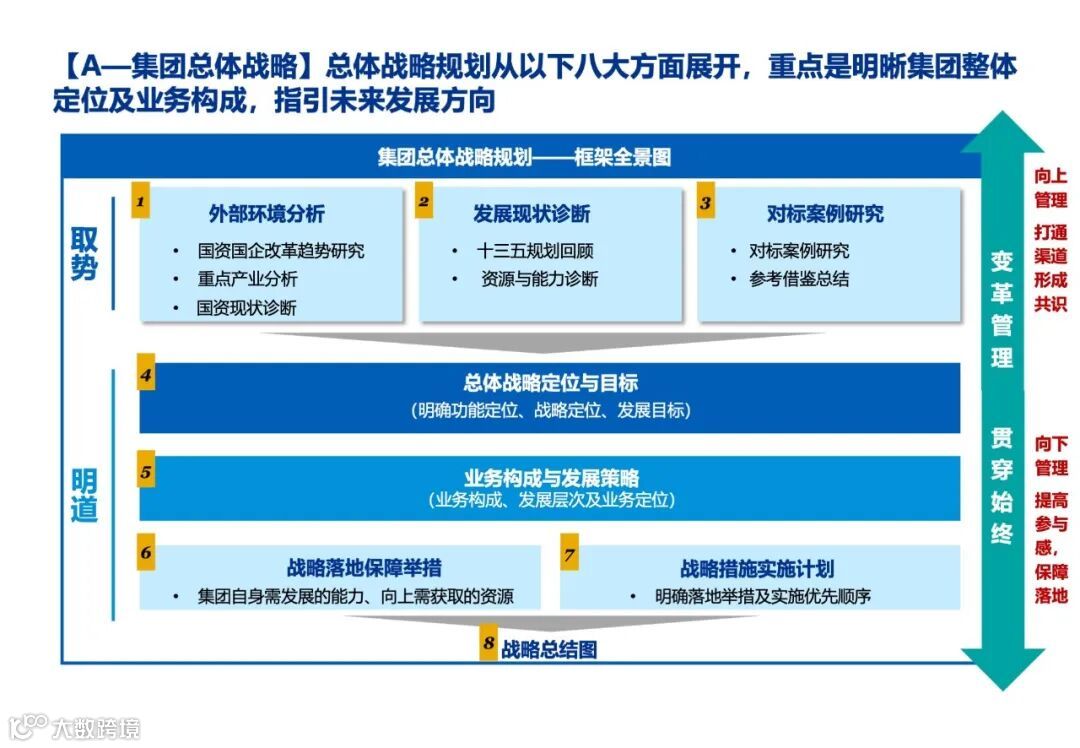 【A—集团总体战略】总体战略规划从以下八大方面展开，重点是明晰集团整体定位及业务构成，指引未来发展方向

集团总体战略规划——框架全景图

取势

1 外部环境分析
• 国资国企改革趋势研究
• 重点产业分析
• 国资现状诊断

2 发展现状诊断
• 十三五规划回顾
• 资源与能力诊断

3 对标案例研究
• 对标案例研究
• 参考借鉴总结

明道

4 总体战略定位与目标
(明确功能定位、战略定位、发展目标)

5 业务构成与发展策略
(业务构成、发展层次及业务定位)

6 战略落地保障举措
• 集团自身需发展的能力、向上需获取的资源

7 战略措施实施计划
• 明确落地举措及实施优先顺序

8 战略总结图

变革管理

贯穿始终

向上管理
打通渠道形成共识

向下管理
提高参与感，保障落地

大数跨境